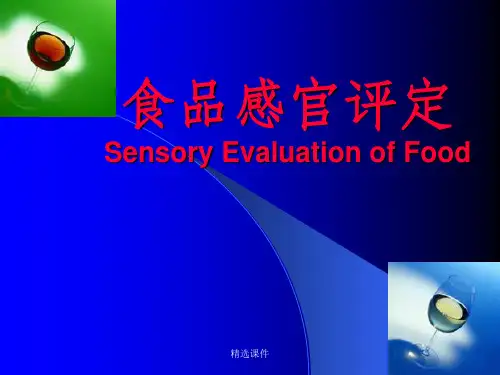 食品感官评定
Sensory Evaluation of Food

精选课件